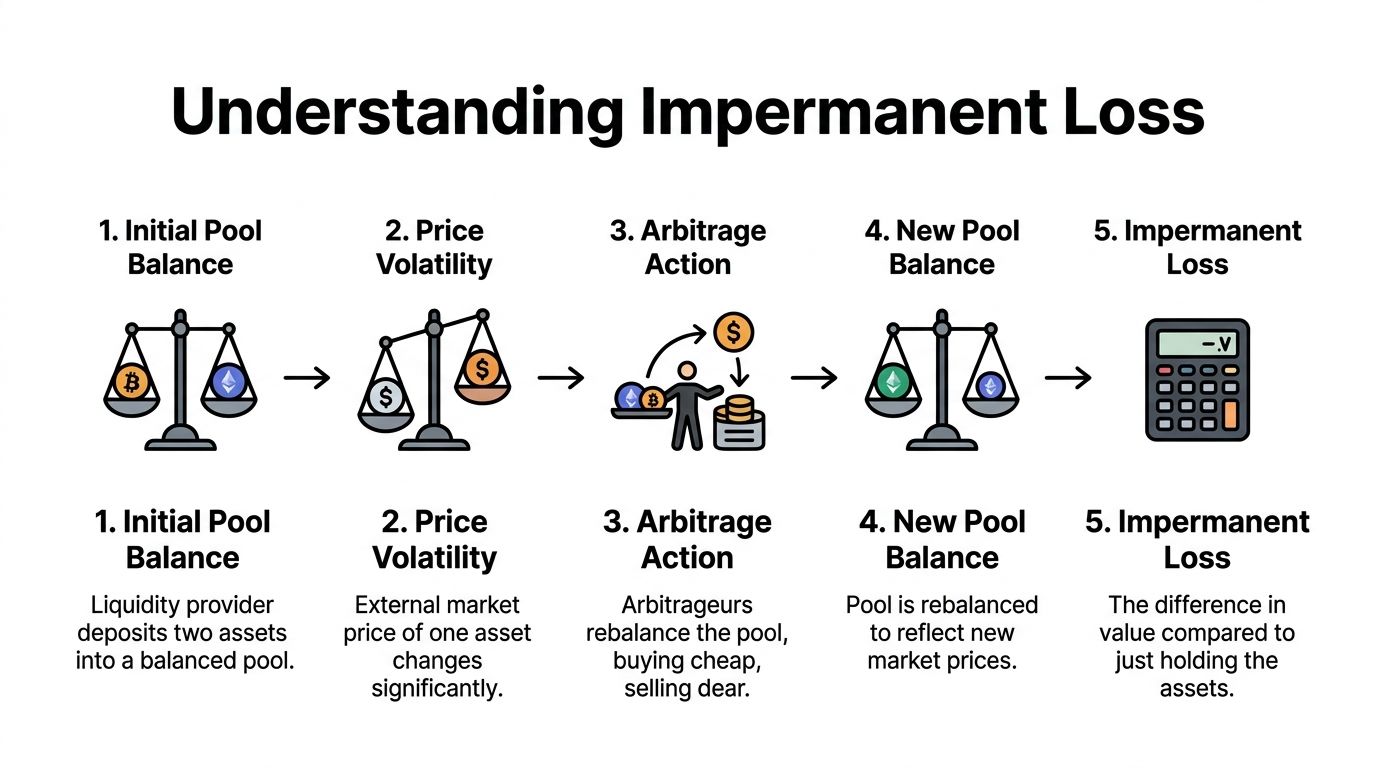 Understanding Impermanent Loss

1. Initial Pool Balance

2. Price Volatility

3. Arbitrage Action

4. New Pool Balance

5. Impermanent Loss

$ $ $ -.v

1. Initial Pool Balance

Liquidity provider deposits two assets into a balanced pool.

2. Price Volatility

External market price of one asset changes significantly.

3. Arbitrage Action

Arbitrageurs rebalance the pool, buying cheap, selling dear.

4. New Pool Balance

Pool is rebalanced to reflect new market prices.

5. Impermanent Loss

The difference in value compared to just holding the assets.